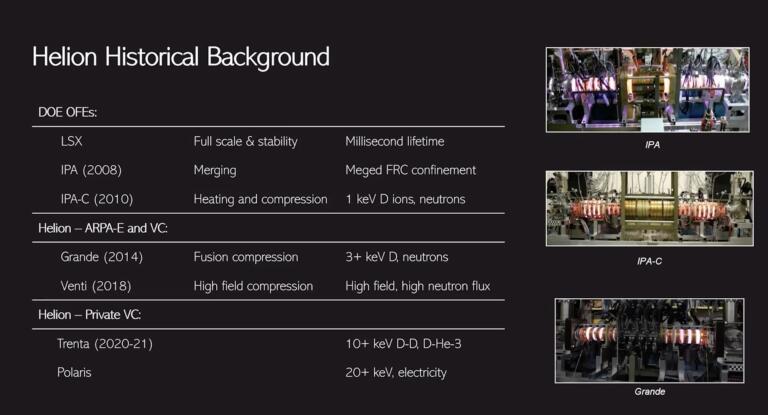 Helion Historical Background

DOE OFEs:

| | | |
|---|---|---|
| LSX | Full scale & stability | Millisecond lifetime |
| IPA (2008) | Merging | Meged FRC confinement |
| IPA-C (2010) | Heating and compression | 1 keV D ions, neutrons |

Helion – ARPA-E and VC:

| | | |
|---|---|---|
| Grande (2014) | Fusion compression | 3+ keV D, neutrons |
| Venti (2018) | High field compression | High field, high neutron flux |

Helion – Private VC:

| | | |
|---|---|---|
| Trenta (2020-21) | | 10+ keV D-D, D-He-3 |
| Polaris | | 20+ keV, electricity |

IPA

IPA-C

Grande